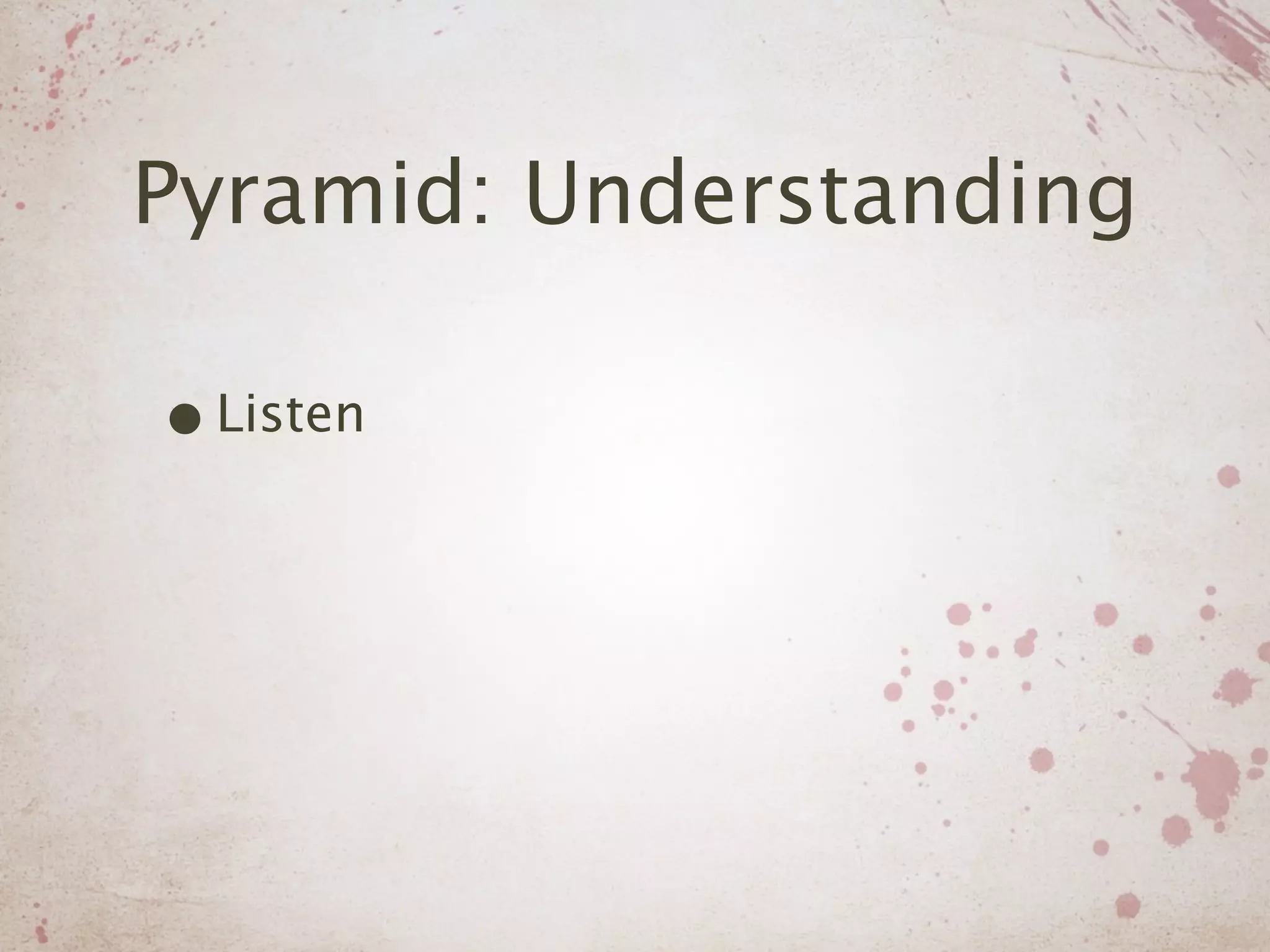 Pyramid: Understanding

• Listen